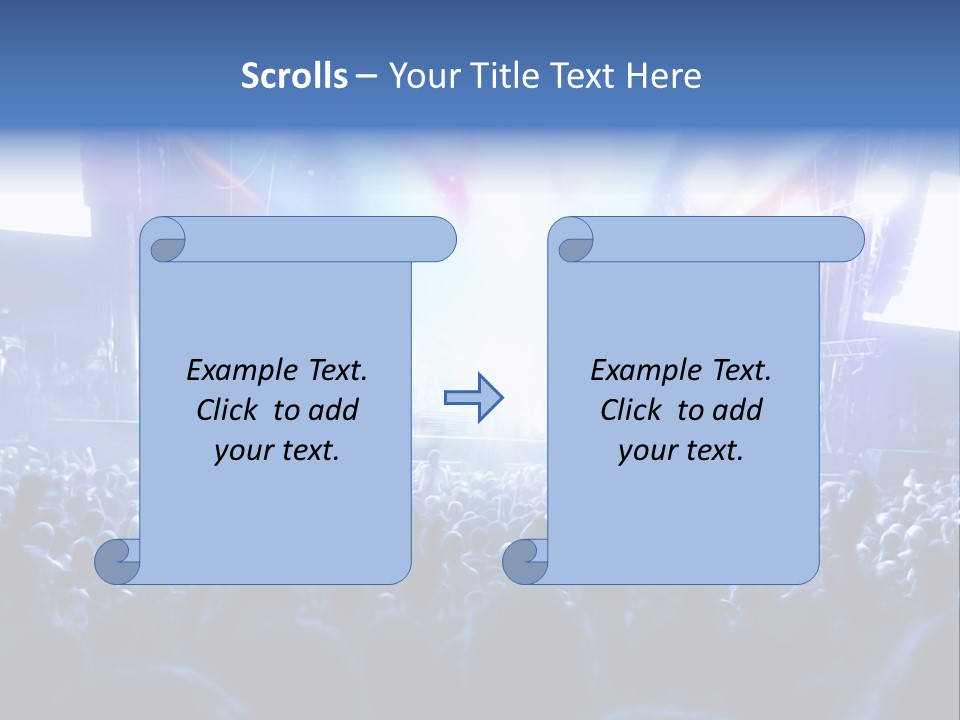 Scrolls – Your Title Text Here

Example Text. Click to add your text.

Example Text. Click to add your text.